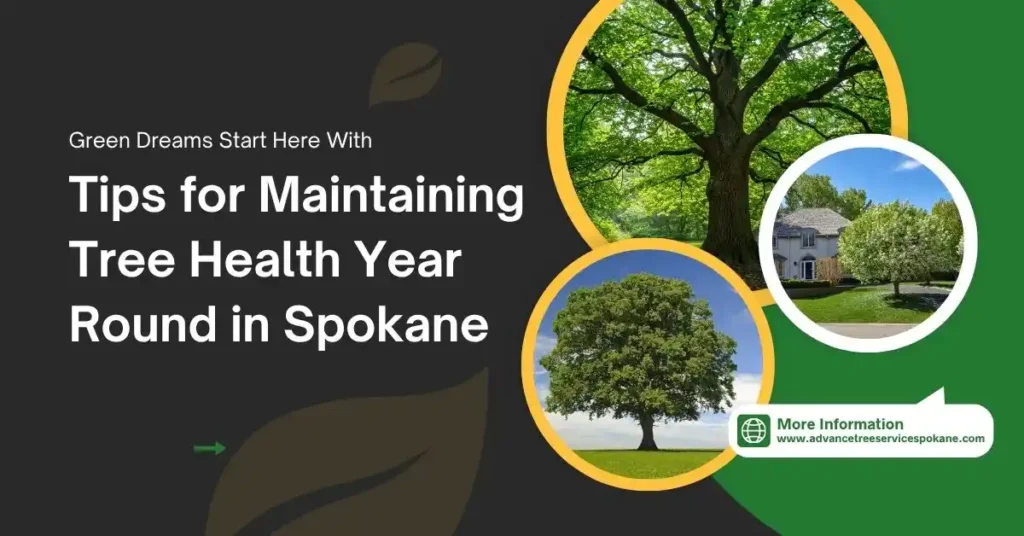 Green Dreams Start Here With

Tips for Maintaining Tree Health Year Round in Spokane

More Information
www.advancetreeservicespokane.com